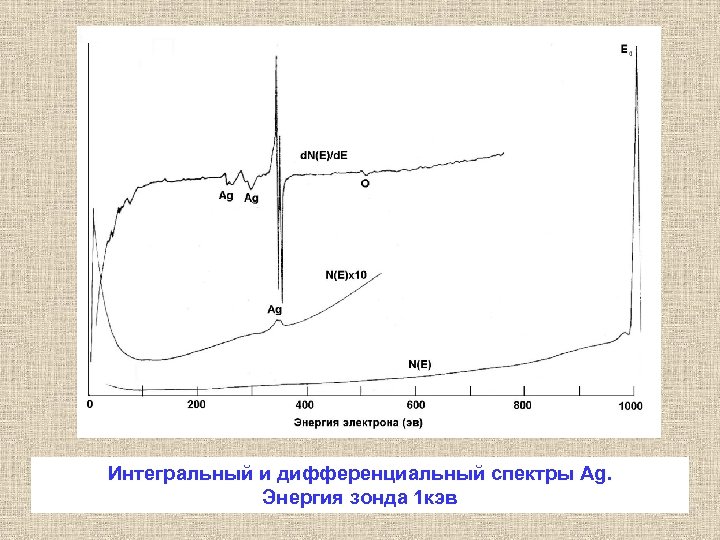 $E_0$

dN(E)/dE

Ag Ag

O

N(E)x10

Ag

N(E)

0 200 400 600 800 1000

Энергия электрона (эв)

Интегральный и дифференциальный спектры Ag.
Энергия зонда 1кэв